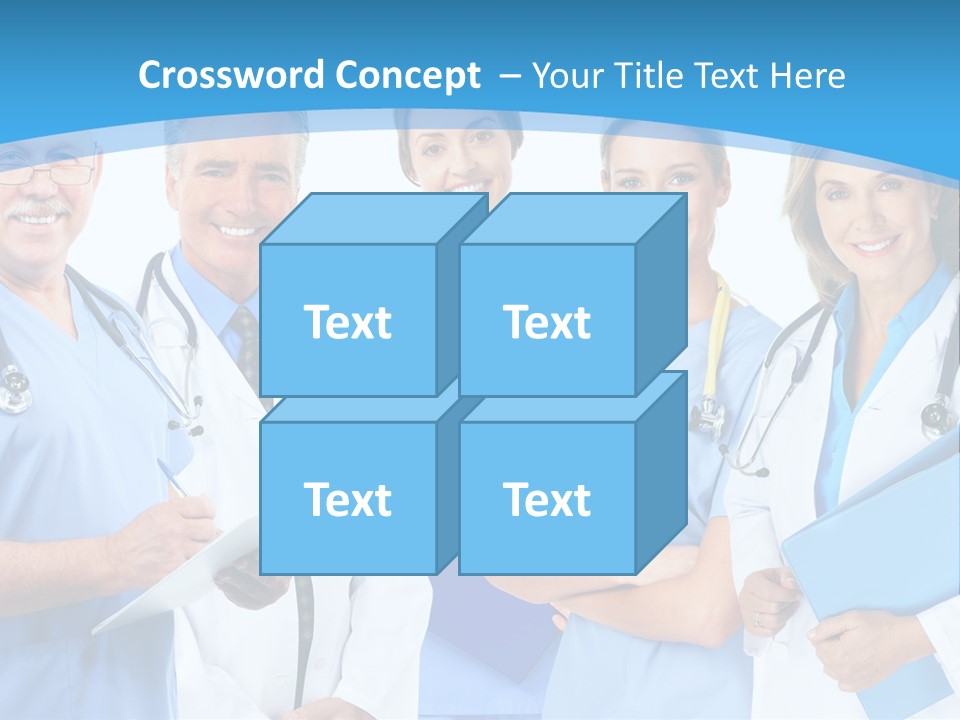 Crossword Concept – Your Title Text Here

Text

Text

Text

Text